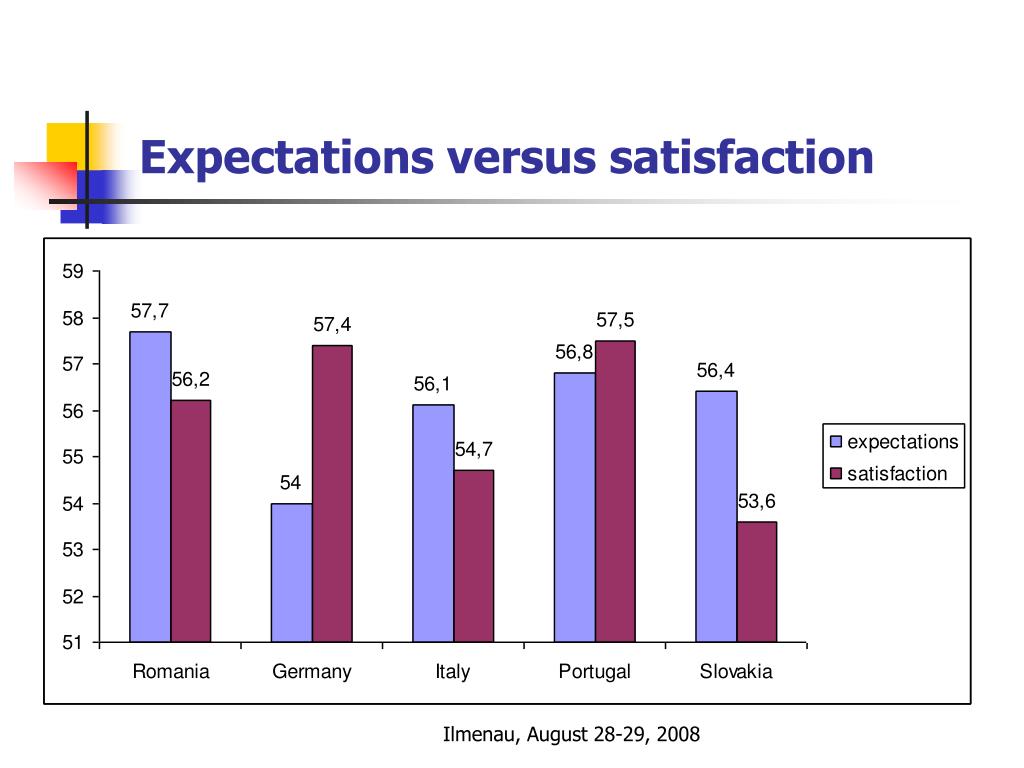 Expectations versus satisfaction

59
58
57
56
55
54
53
52
51

57,7
56,2
54
57,4
56,1
54,7
56,8
57,5
56,4
53,6

Romania
Germany
Italy
Portugal
Slovakia

expectations
satisfaction

Ilmenau, August 28-29, 2008